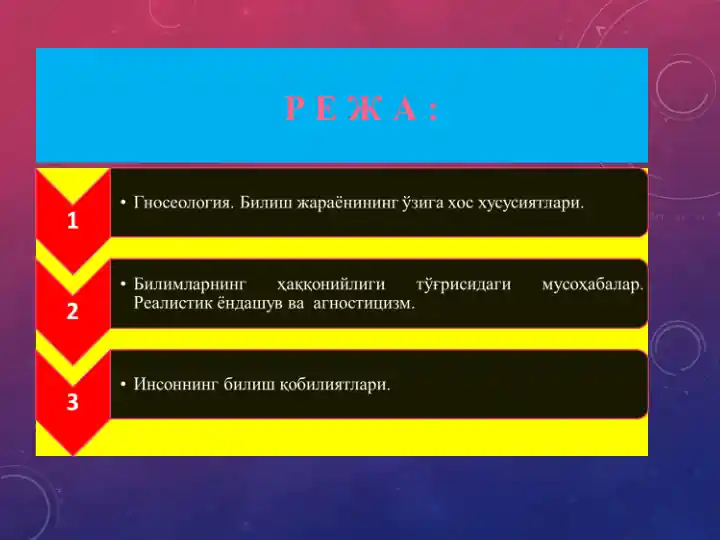 Р Е Ж А :

1

• Гносеология. Билиш жараёнининг ўзига хос хусусиятлари.

2

• Билимларнинг ҳаққонийлиги тўғрисидаги мусоҳабалар. Реалистик ёндашув ва агностицизм.

3

• Инсоннинг билиш қобилиятлари.